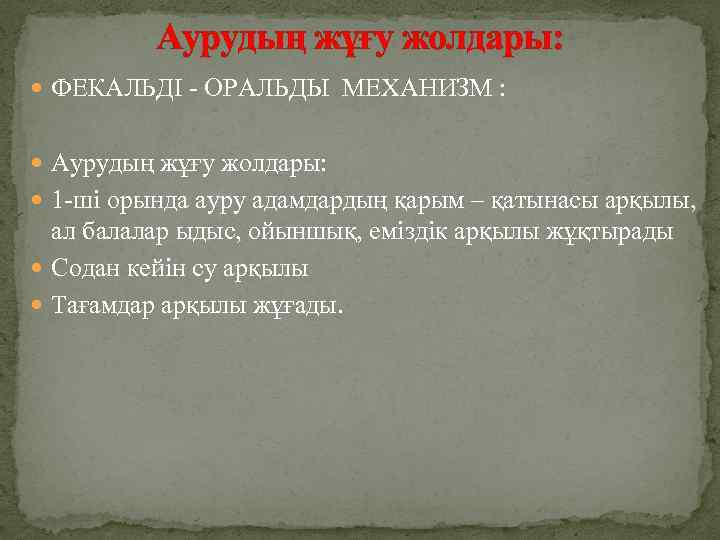 Аурудың жұғу жолдары:

ФЕКАЛЬДІ - ОРАЛЬДЫ МЕХАНИЗМ :

Аурудың жұғу жолдары:

1-ші орында ауру адамдардың қарым – қатынасы арқылы, ал балалар ыдыс, ойыншық, еміздік арқылы жұқтырады

Содан кейін су арқылы

Тағамдар арқылы жұғады.